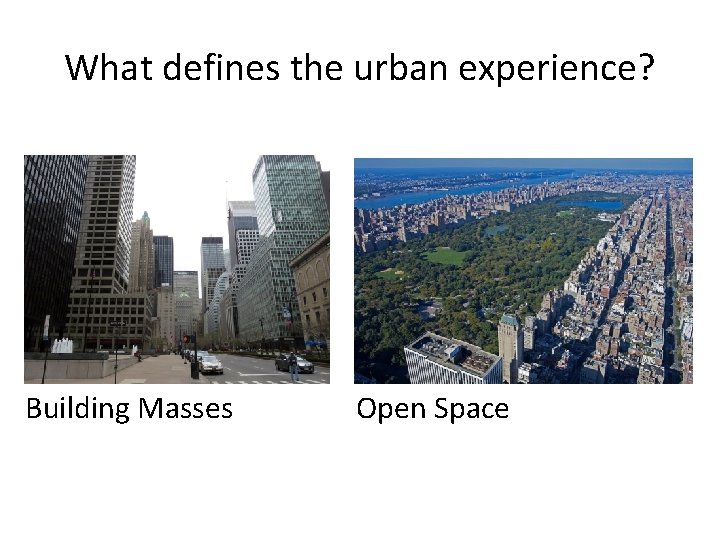 What defines the urban experience?

Building Masses

Open Space